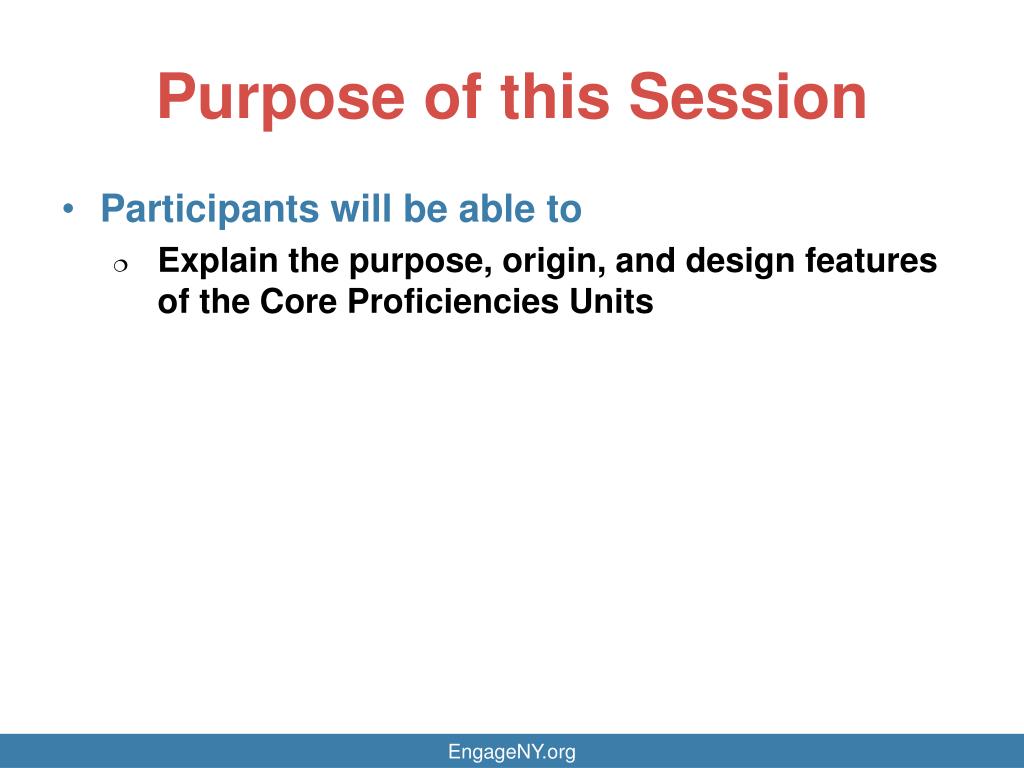 Purpose of this Session

• Participants will be able to
  ❍ Explain the purpose, origin, and design features of the Core Proficiencies Units

EngageNY.org